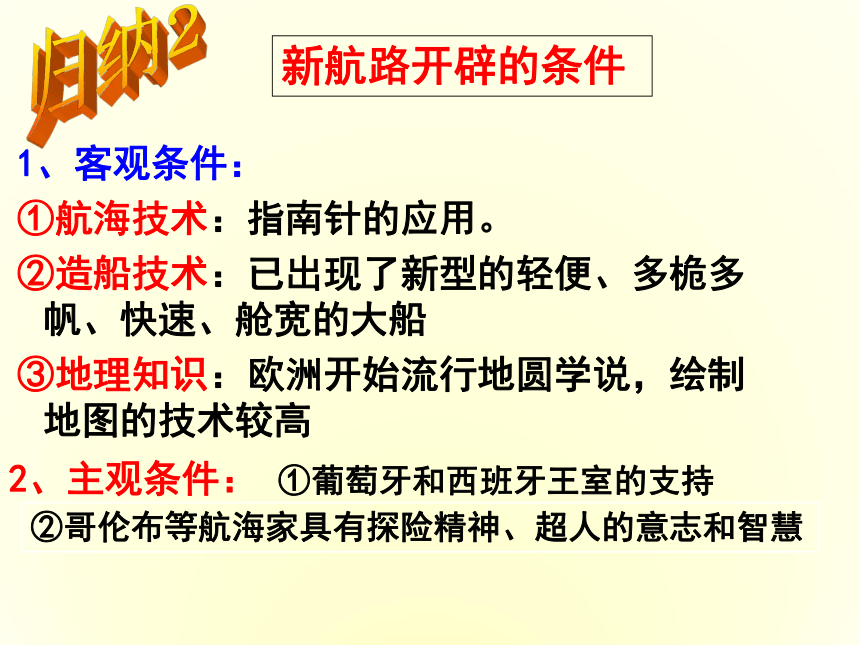 归纳2

新航路开辟的条件

1、客观条件：

①航海技术：指南针的应用。

②造船技术：已出现了新型的轻便、多桅多帆、快速、舱宽的大船

③地理知识：欧洲开始流行地圆学说，绘制地图的技术较高

2、主观条件： ①葡萄牙和西班牙王室的支持

②哥伦布等航海家具有探险精神、超人的意志和智慧